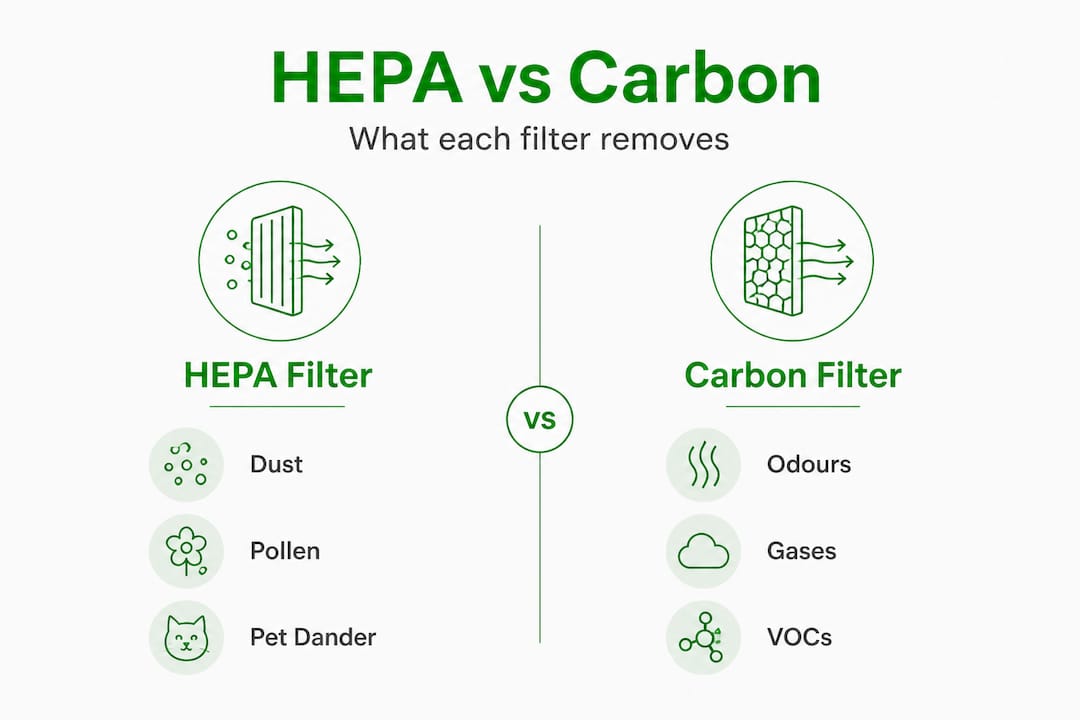 HEPA vs Carbon

What each filter removes

HEPA Filter

Dust

Pollen

Pet Dander

VS

Carbon Filter

Odours

Gases

VOCs